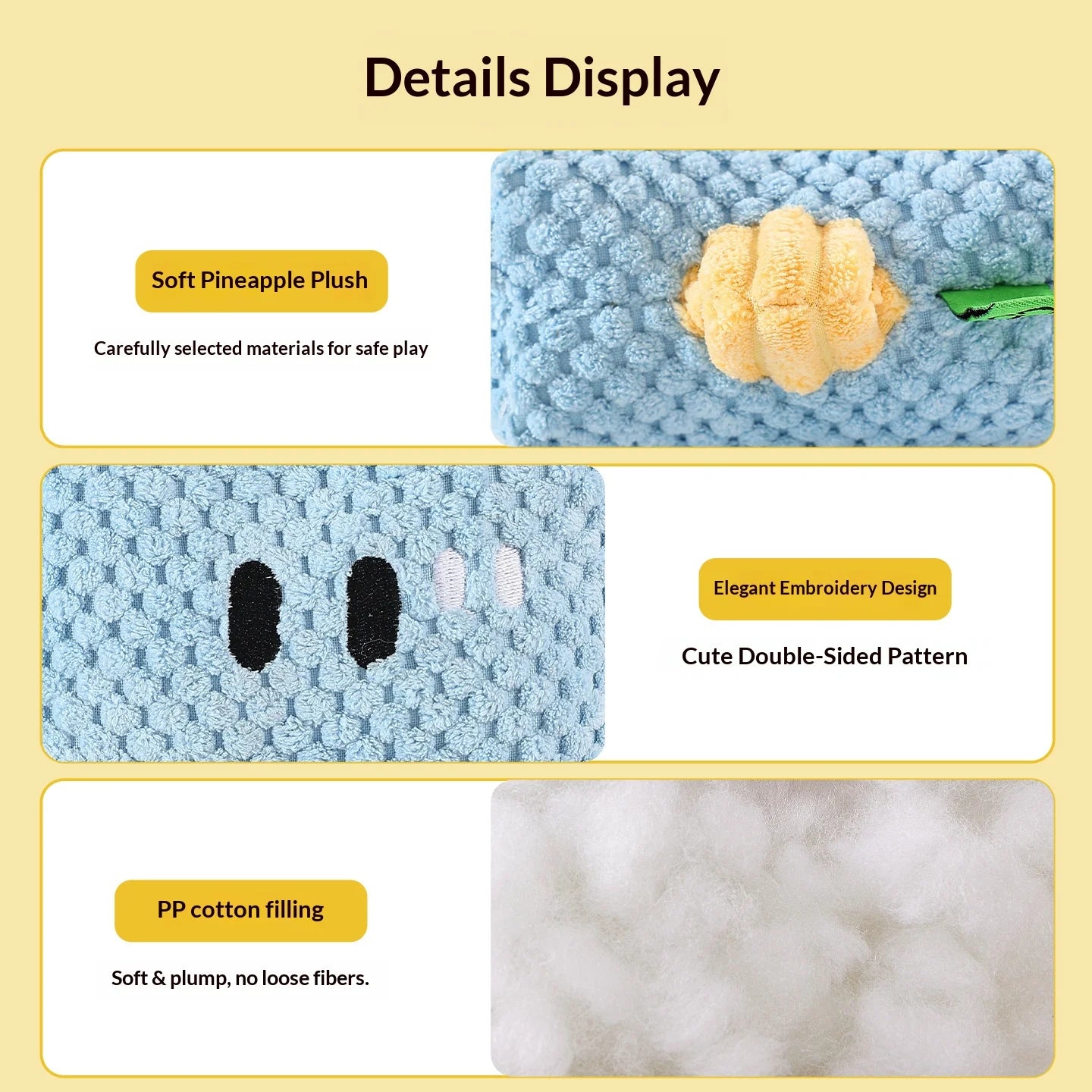 Details Display

Soft Pineapple Plush

Carefully selected materials for safe play

Elegant Embroidery Design

Cute Double-Sided Pattern

PP cotton filling

Soft & plump, no loose fibers.